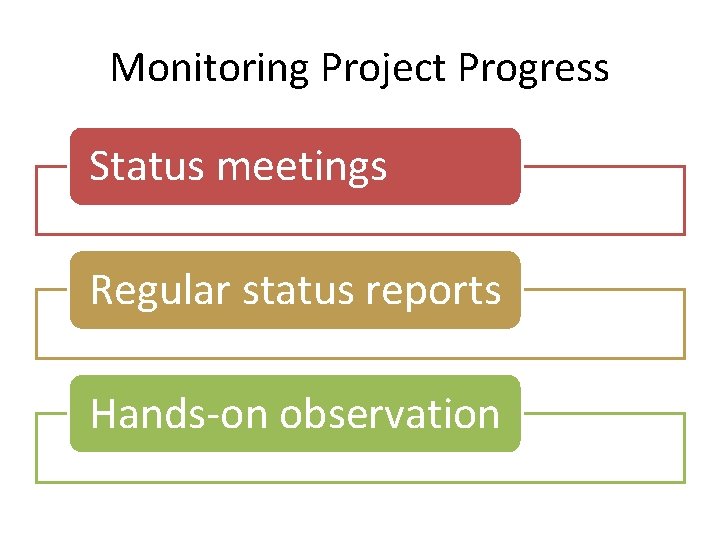 Monitoring Project Progress

Status meetings

Regular status reports

Hands-on observation